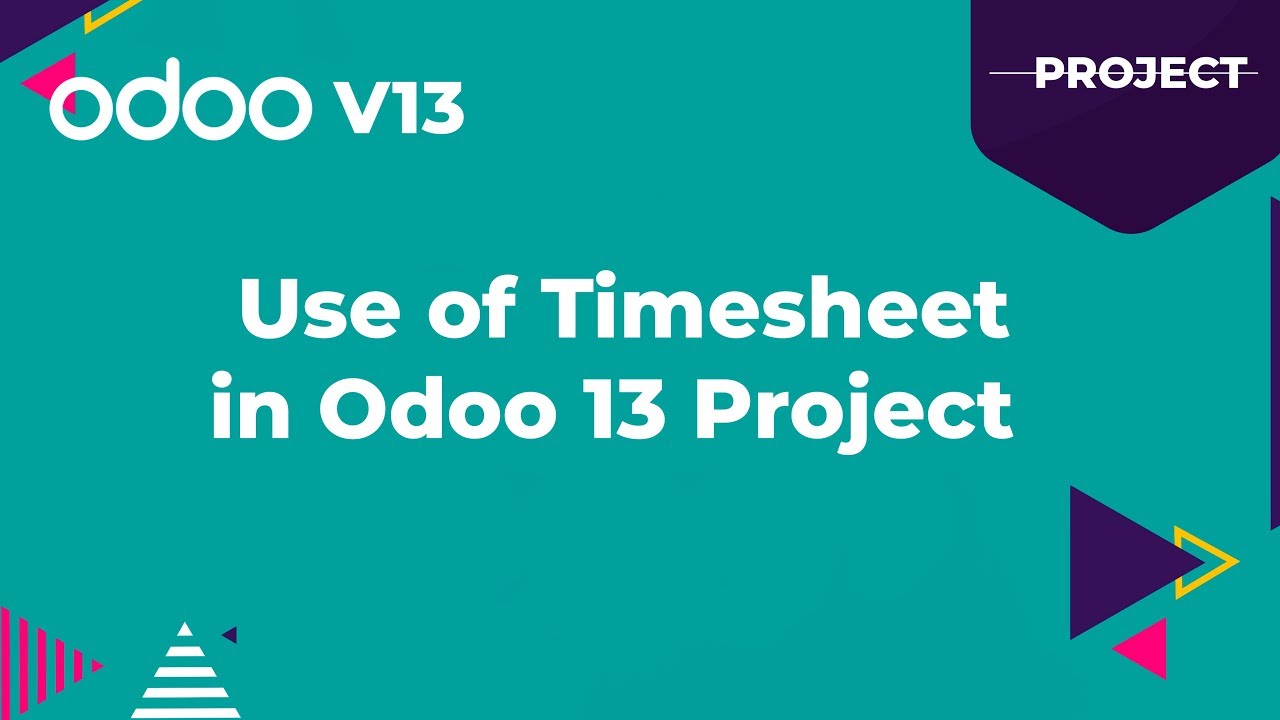 odoo V13

PROJECT

Use of Timesheet in Odoo 13 Project